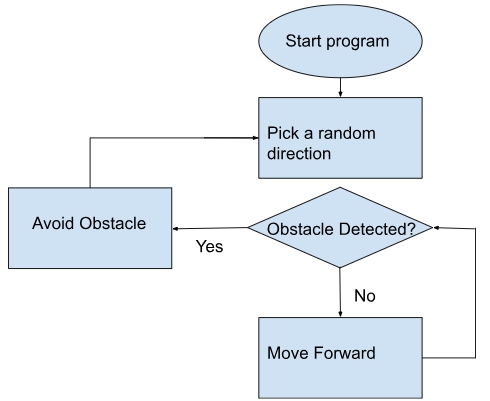 Start program

Pick a random direction

Avoid Obstacle

Obstacle Detected?

Yes

No

Move Forward